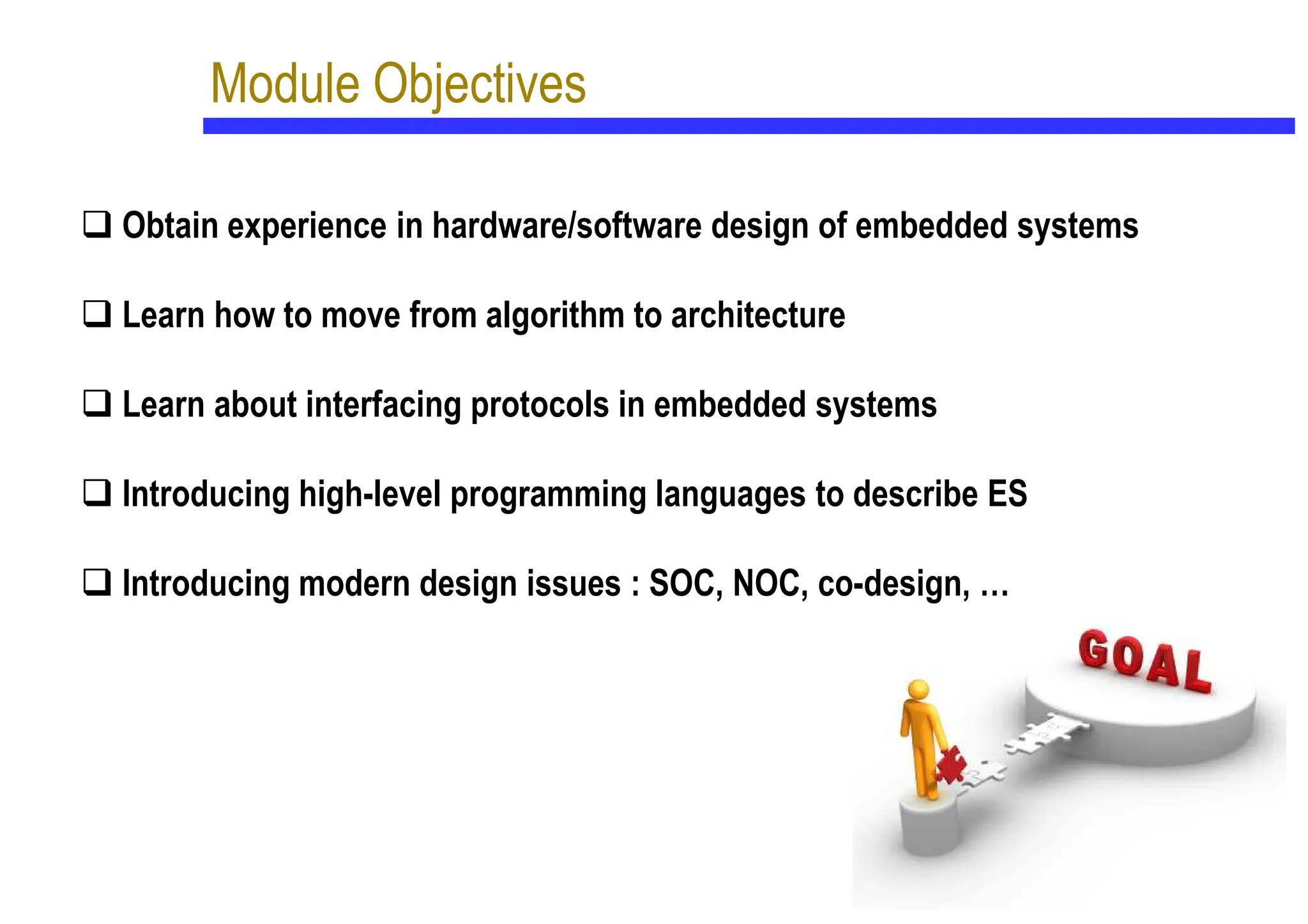 Module Objectives

❑ Obtain experience in hardware/software design of embedded systems

❑ Learn how to move from algorithm to architecture

❑ Learn about interfacing protocols in embedded systems

❑ Introducing high-level programming languages to describe ES

❑ Introducing modern design issues : SOC, NOC, co-design, …

GOAL